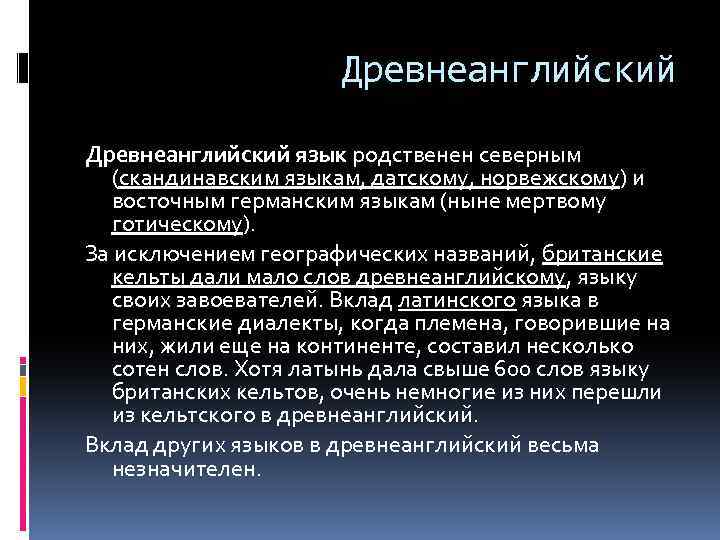 Древнеанглийский

Древнеанглийский язык родственен северным (скандинавским языкам, датскому, норвежскому) и восточным германским языкам (ныне мертвому готическому).

За исключением географических названий, британские кельты дали мало слов древнеанглийскому, языку своих завоевателей. Вклад латинского языка в германские диалекты, когда племена, говорившие на них, жили еще на континенте, составил несколько сотен слов. Хотя латынь дала свыше 600 слов языку британских кельтов, очень немногие из них перешли из кельтского в древнеанглийский.

Вклад других языков в древнеанглийский весьма незначителен.